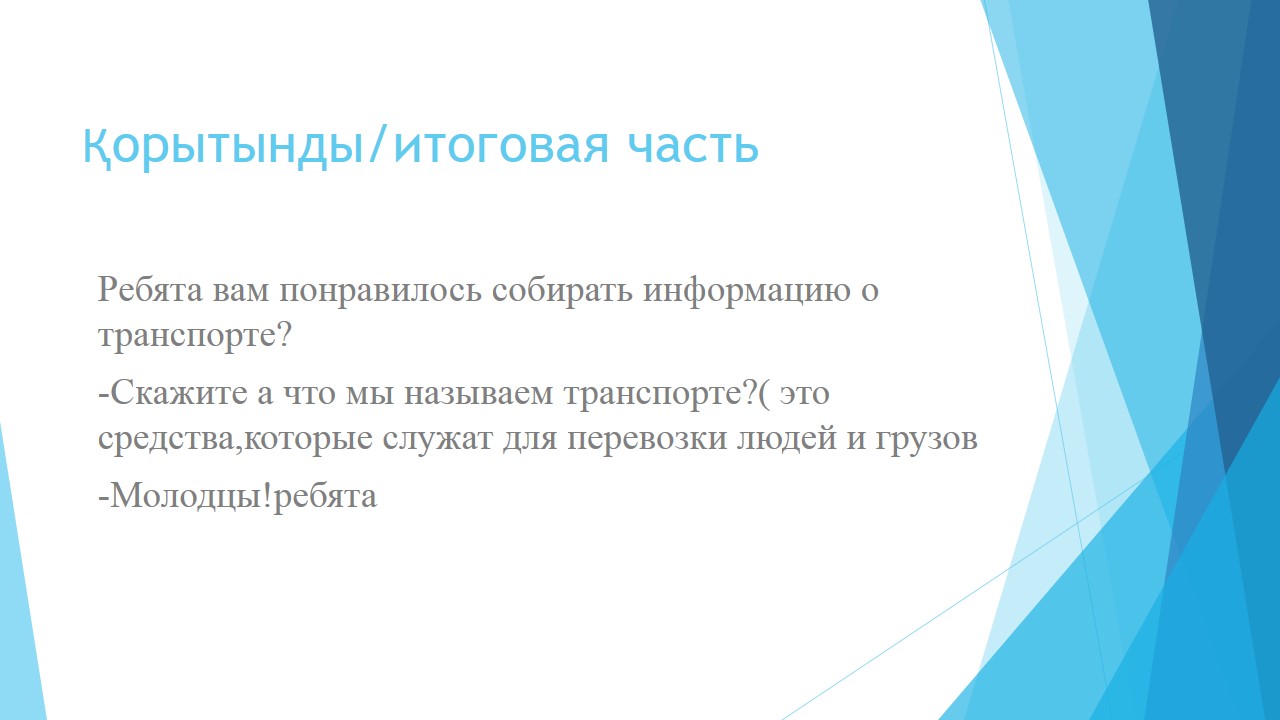 Қорытынды/итоговая часть

Ребята вам понравилось собирать информацию о транспорте?

-Скажите а что мы называем транспорте?( это средства,которые служат для перевозки людей и грузов

-Молодцы!ребята